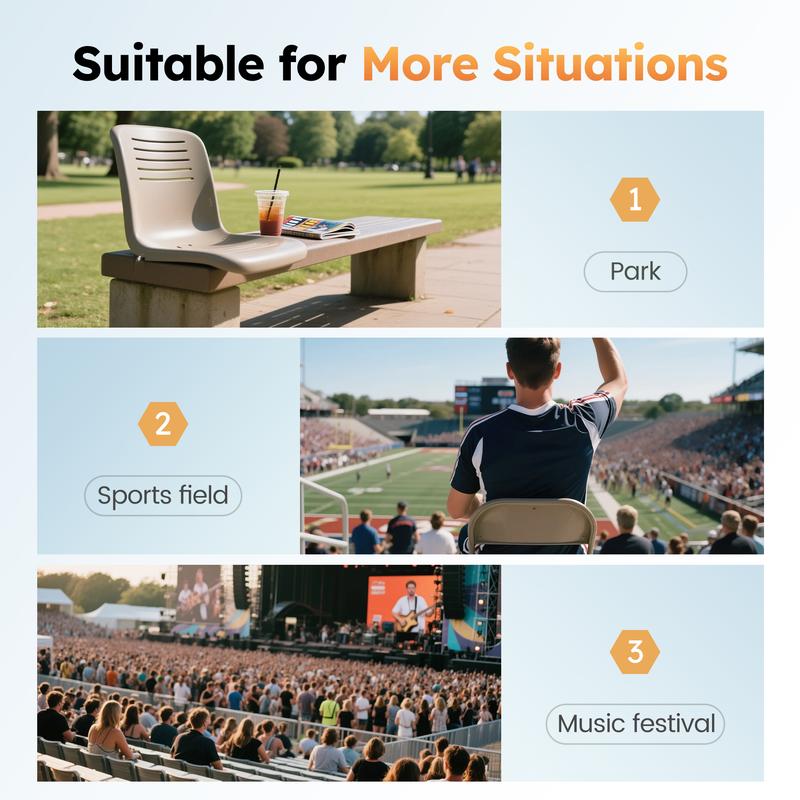 Suitable for More Situations

1

Park

2

Sports field

3

Music festival